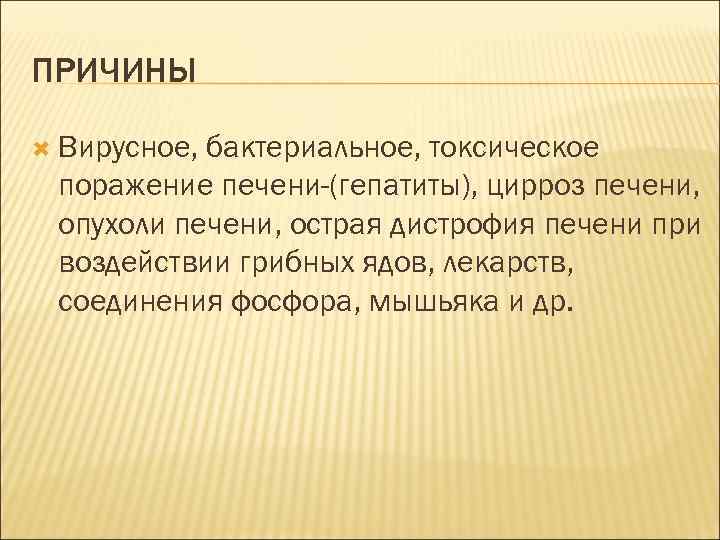 ПРИЧИНЫ

Вирусное, бактериальное, токсическое поражение печени-(гепатиты), цирроз печени, опухоли печени, острая дистрофия печени при воздействии грибных ядов, лекарств, соединения фосфора, мышьяка и др.